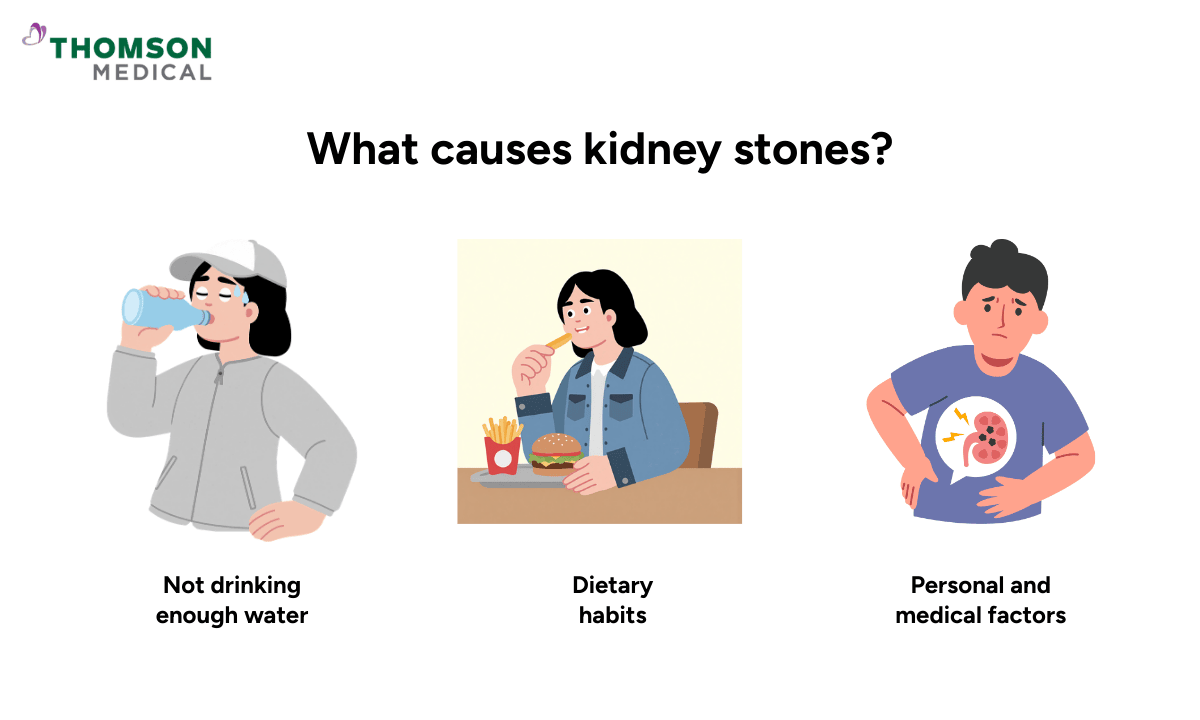 THOMSON
MEDICAL

What causes kidney stones?

Not drinking enough water

Dietary habits

Personal and medical factors